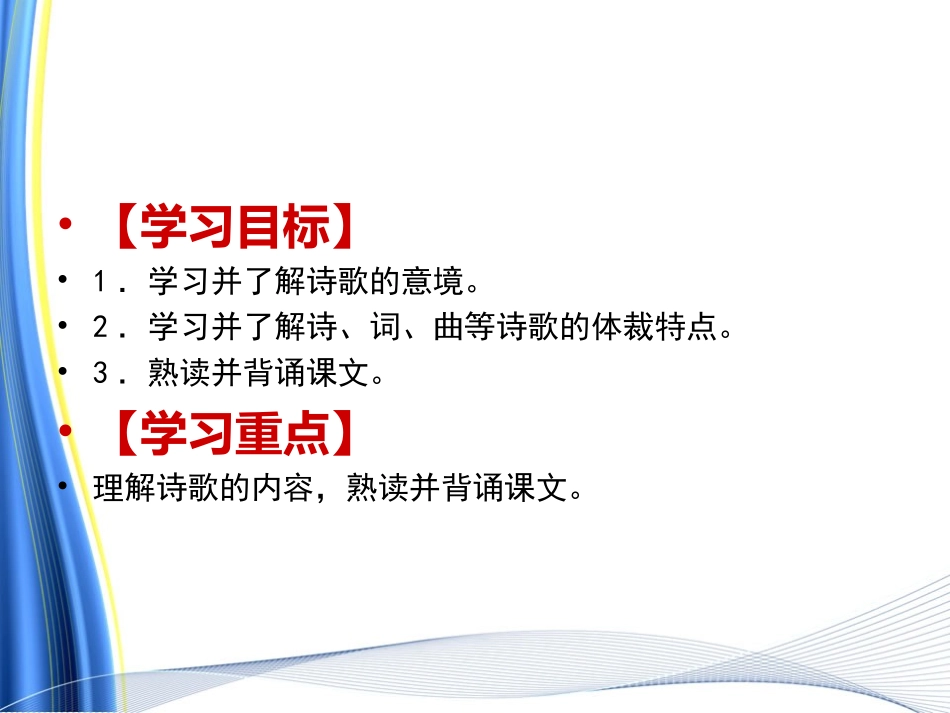 • 【学习目标】
• 1．学习并了解诗歌的意境。
• 2．学习并了解诗、词、曲等诗歌的体裁特点。
• 3．熟读并背诵课文。
• 【学习重点】
• 理解诗歌的内容，熟读并背诵课文。